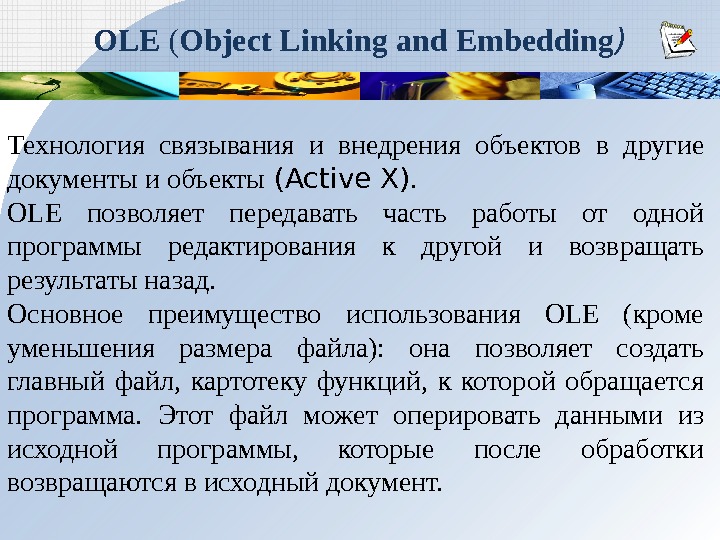 OLE (Object Linking and Embedding)

Технология связывания и внедрения объектов в другие документы и объекты (Active X).

OLE позволяет передавать часть работы от одной программы редактирования к другой и возвращать результаты назад.

Основное преимущество использования OLE (кроме уменьшения размера файла): она позволяет создать главный файл, картотеку функций, к которой обращается программа. Этот файл может оперировать данными из исходной программы, которые после обработки возвращаются в исходный документ.